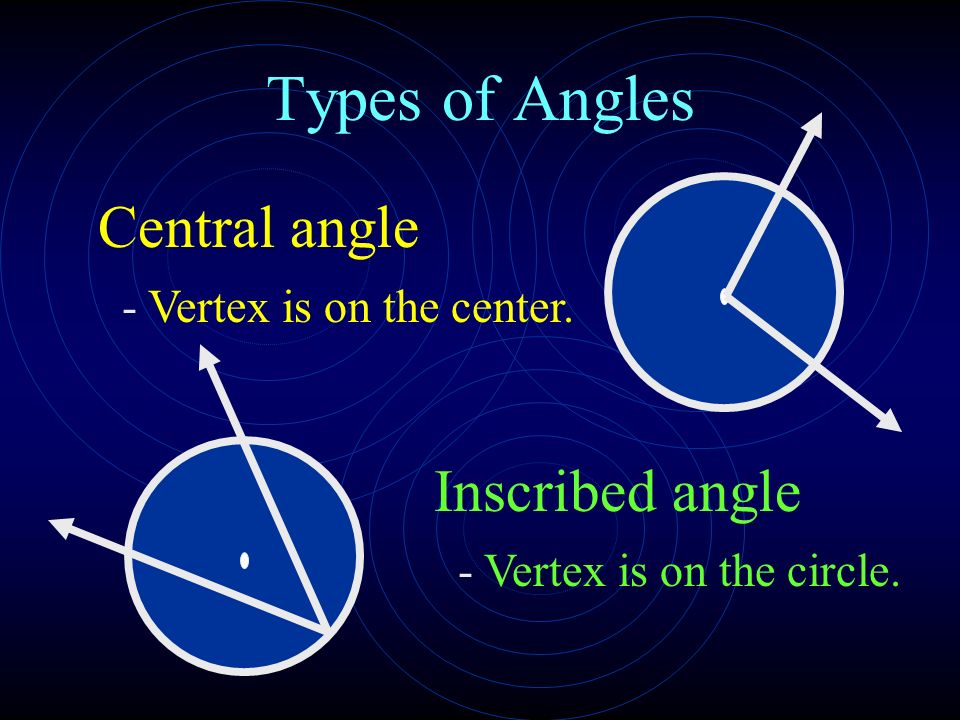 Types of Angles

Central angle

- Vertex is on the center.

Inscribed angle

- Vertex is on the circle.